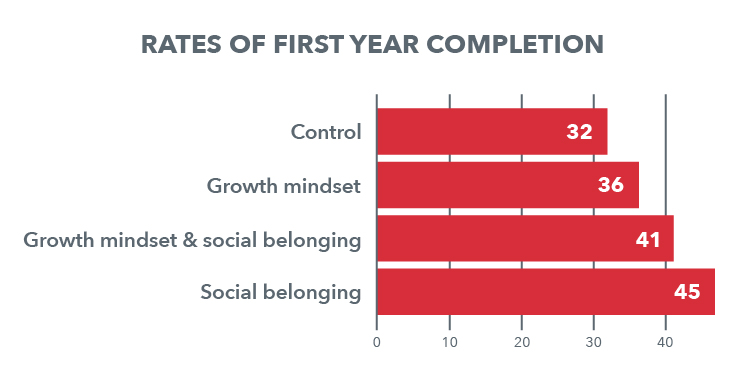 RATES OF FIRST YEAR COMPLETION

Control 32
Growth mindset 36
Growth mindset & social belonging 41
Social belonging 45

0 10 20 30 40